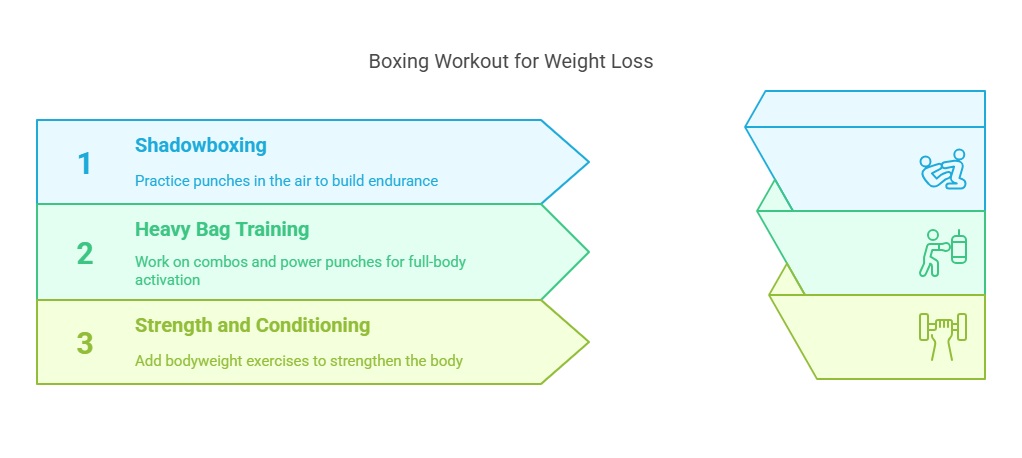 Boxing Workout for Weight Loss

1

Shadowboxing

Practice punches in the air to build endurance

2

Heavy Bag Training

Work on combos and power punches for full-body activation

3

Strength and Conditioning

Add bodyweight exercises to strengthen the body